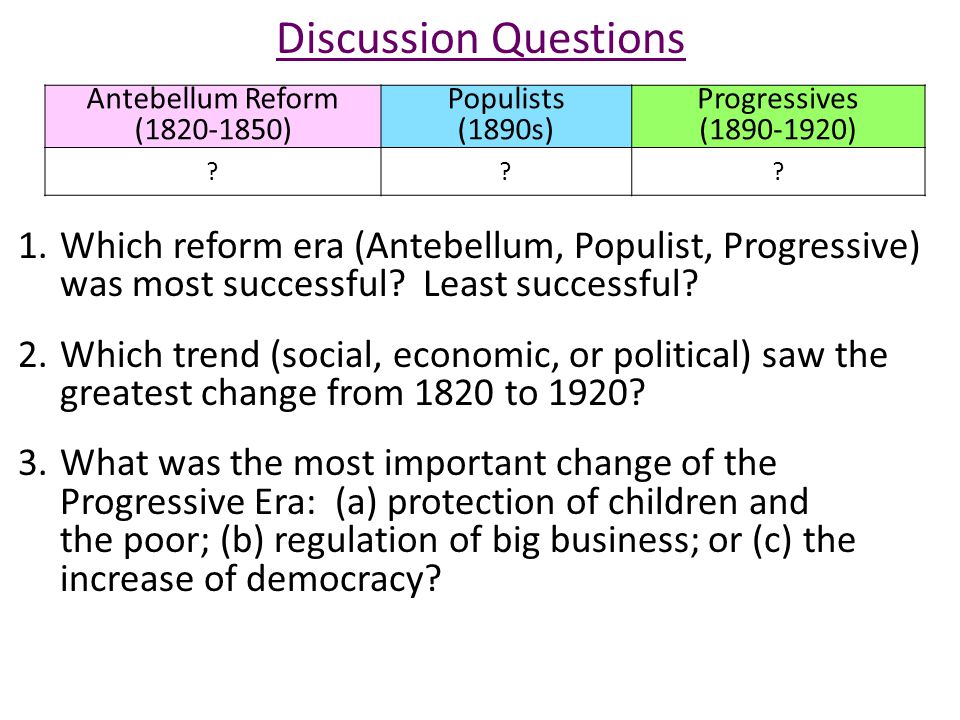 Discussion Questions

| Antebellum Reform (1820-1850) | Populists (1890s) | Progressives (1890-1920) |
|---|---|---|
| ? | ? | ? |

1. Which reform era (Antebellum, Populist, Progressive) was most successful? Least successful?

2. Which trend (social, economic, or political) saw the greatest change from 1820 to 1920?

3. What was the most important change of the Progressive Era: (a) protection of children and the poor; (b) regulation of big business; or (c) the increase of democracy?